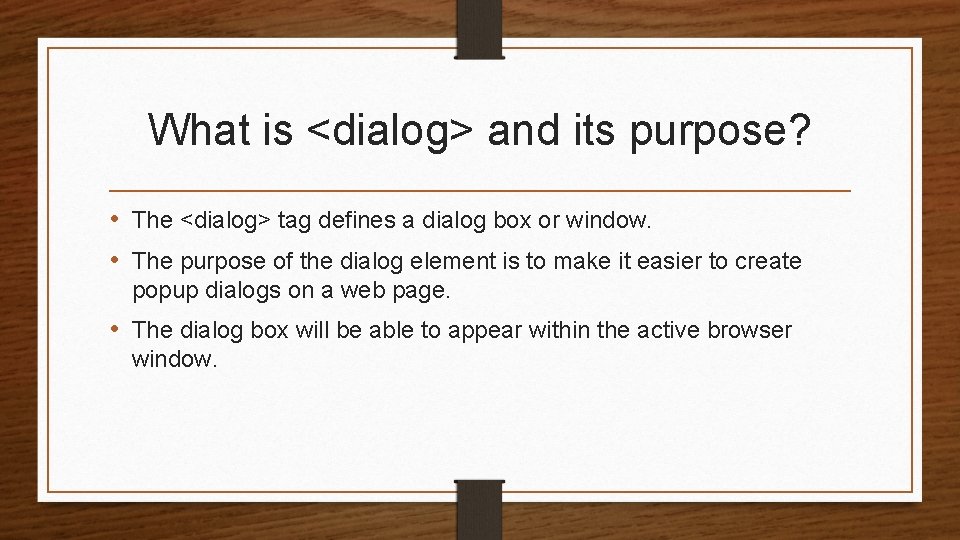 What is <dialog> and its purpose?

• The <dialog> tag defines a dialog box or window.
• The purpose of the dialog element is to make it easier to create popup dialogs on a web page.
• The dialog box will be able to appear within the active browser window.